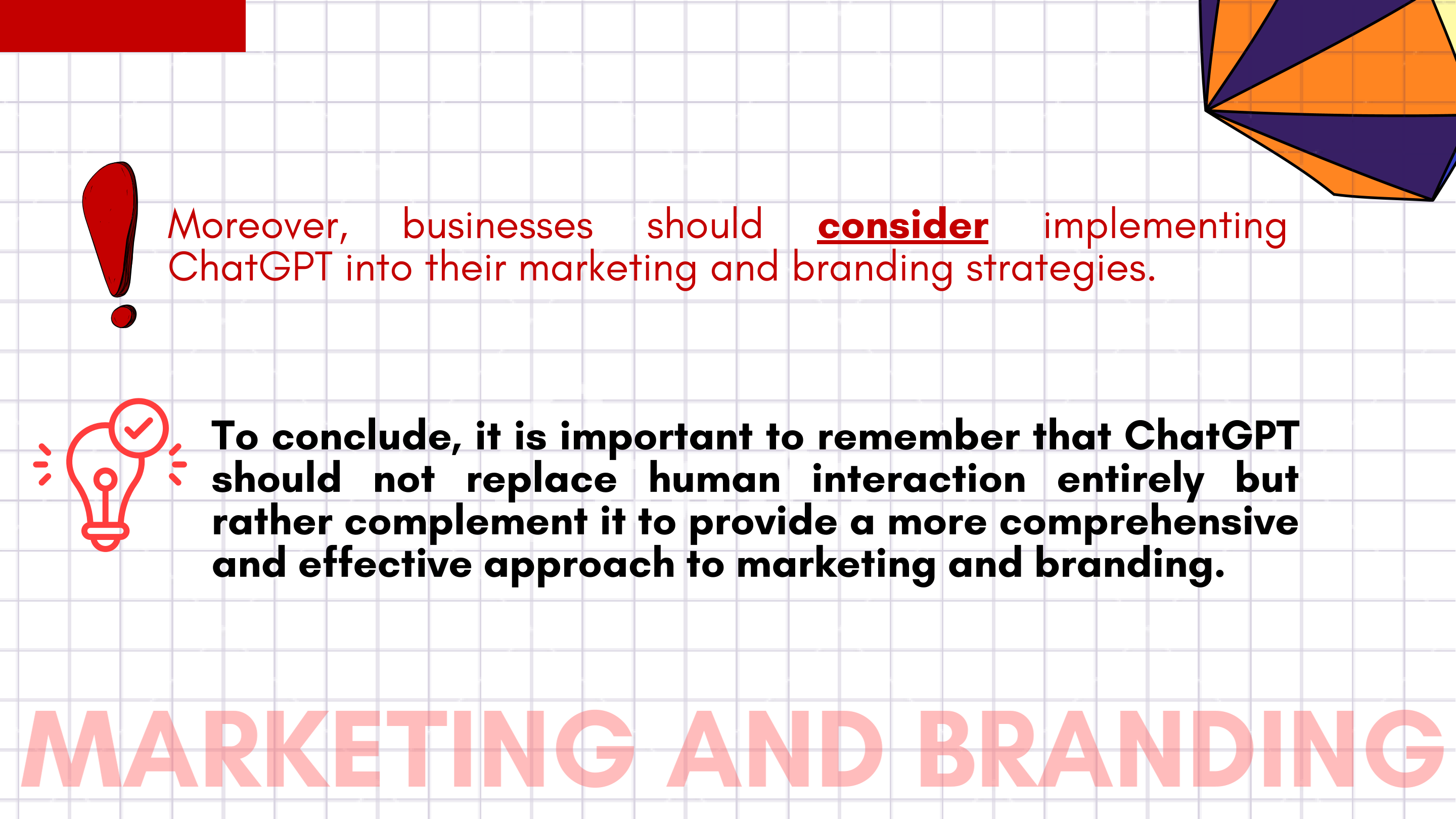 Moreover, businesses should consider implementing ChatGPT into their marketing and branding strategies.

To conclude, it is important to remember that ChatGPT should not replace human interaction entirely but rather complement it to provide a more comprehensive and effective approach to marketing and branding.

MARKETING AND BRANDING